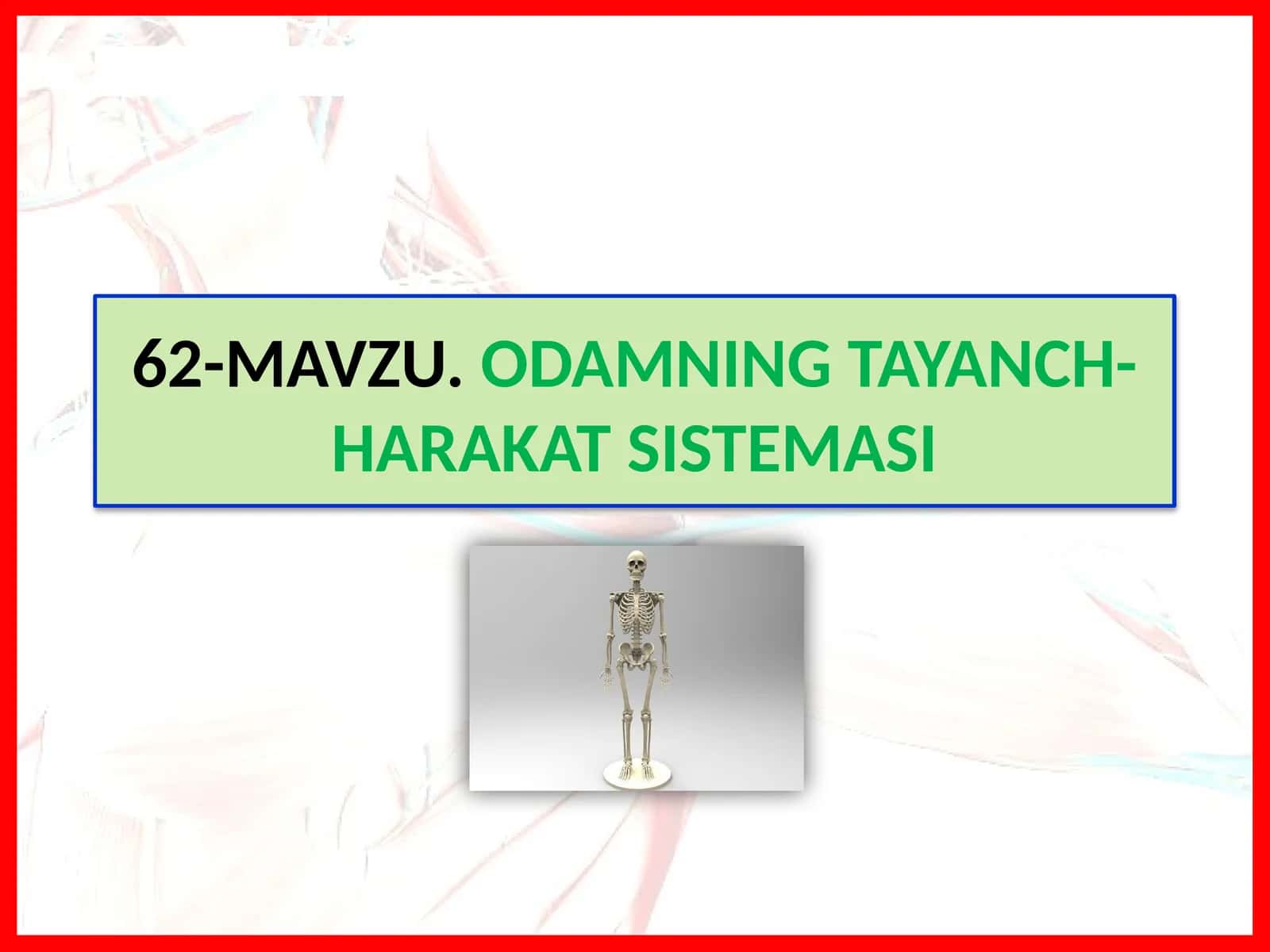 62-MAVZU. ODAMNING TAYANCH-HARAKAT SISTEMASI